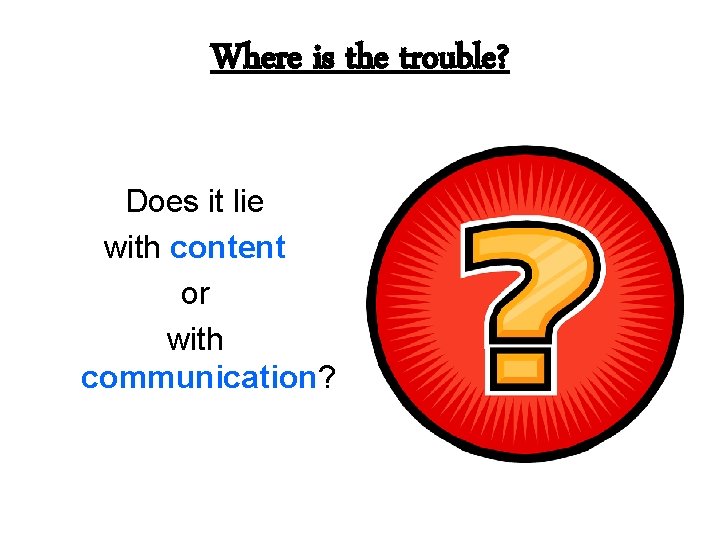 Where is the trouble?

Does it lie with content or with communication?

?